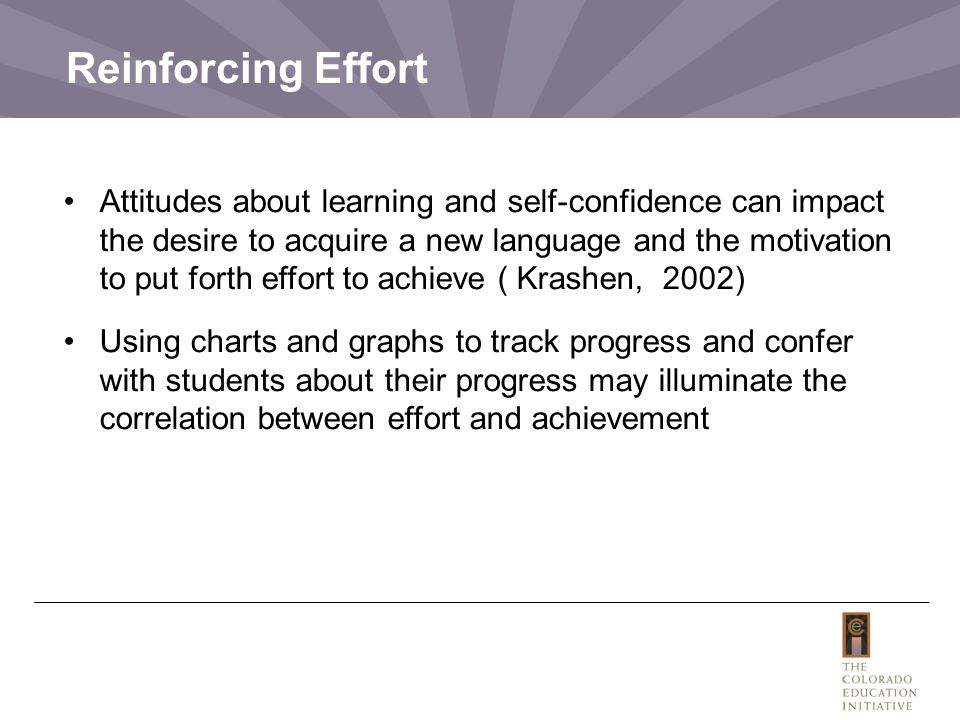 Reinforcing Effort

• Attitudes about learning and self-confidence can impact the desire to acquire a new language and the motivation to put forth effort to achieve ( Krashen, 2002)

• Using charts and graphs to track progress and confer with students about their progress may illuminate the correlation between effort and achievement

THE COLORADO EDUCATION INITIATIVE